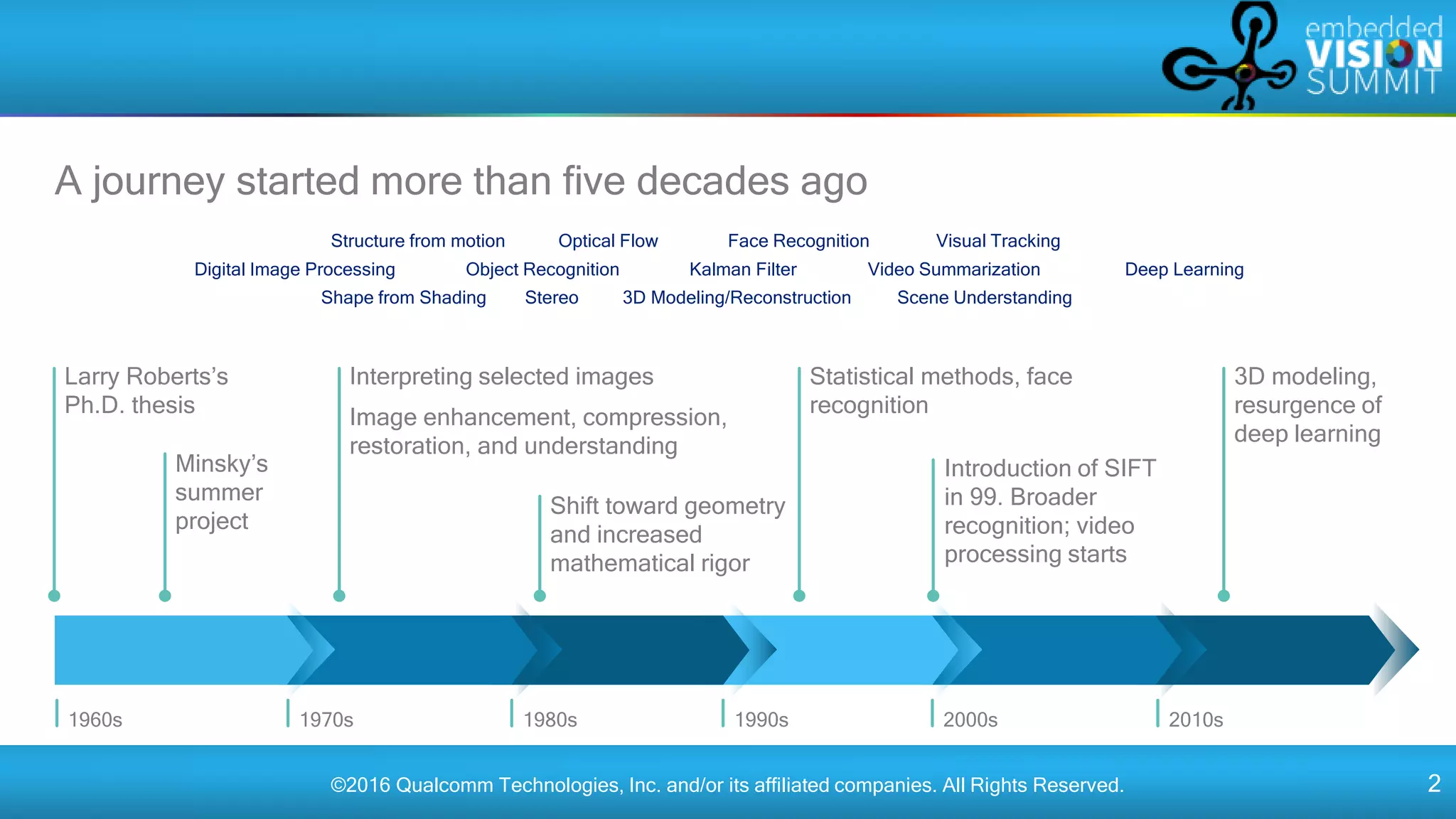 embedded VISION SUMMIT

A journey started more than five decades ago

Structure from motion Optical Flow Face Recognition Visual Tracking
Digital Image Processing Object Recognition Kalman Filter Video Summarization Deep Learning
Shape from Shading Stereo 3D Modeling/Reconstruction Scene Understanding

Larry Roberts's Ph.D. thesis

Minsky's summer project

Interpreting selected images

Image enhancement, compression, restoration, and understanding

Shift toward geometry and increased mathematical rigor

Statistical methods, face recognition

Introduction of SIFT in 99. Broader recognition; video processing starts

3D modeling, resurgence of deep learning

1960s 1970s 1980s 1990s 2000s 2010s

©2016 Qualcomm Technologies, Inc. and/or its affiliated companies. All Rights Reserved.

2